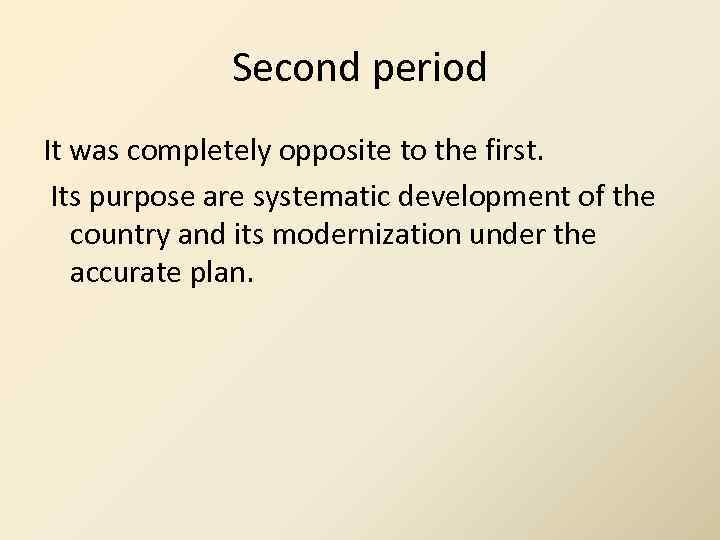 Second period

It was completely opposite to the first.

Its purpose are systematic development of the country and its modernization under the accurate plan.